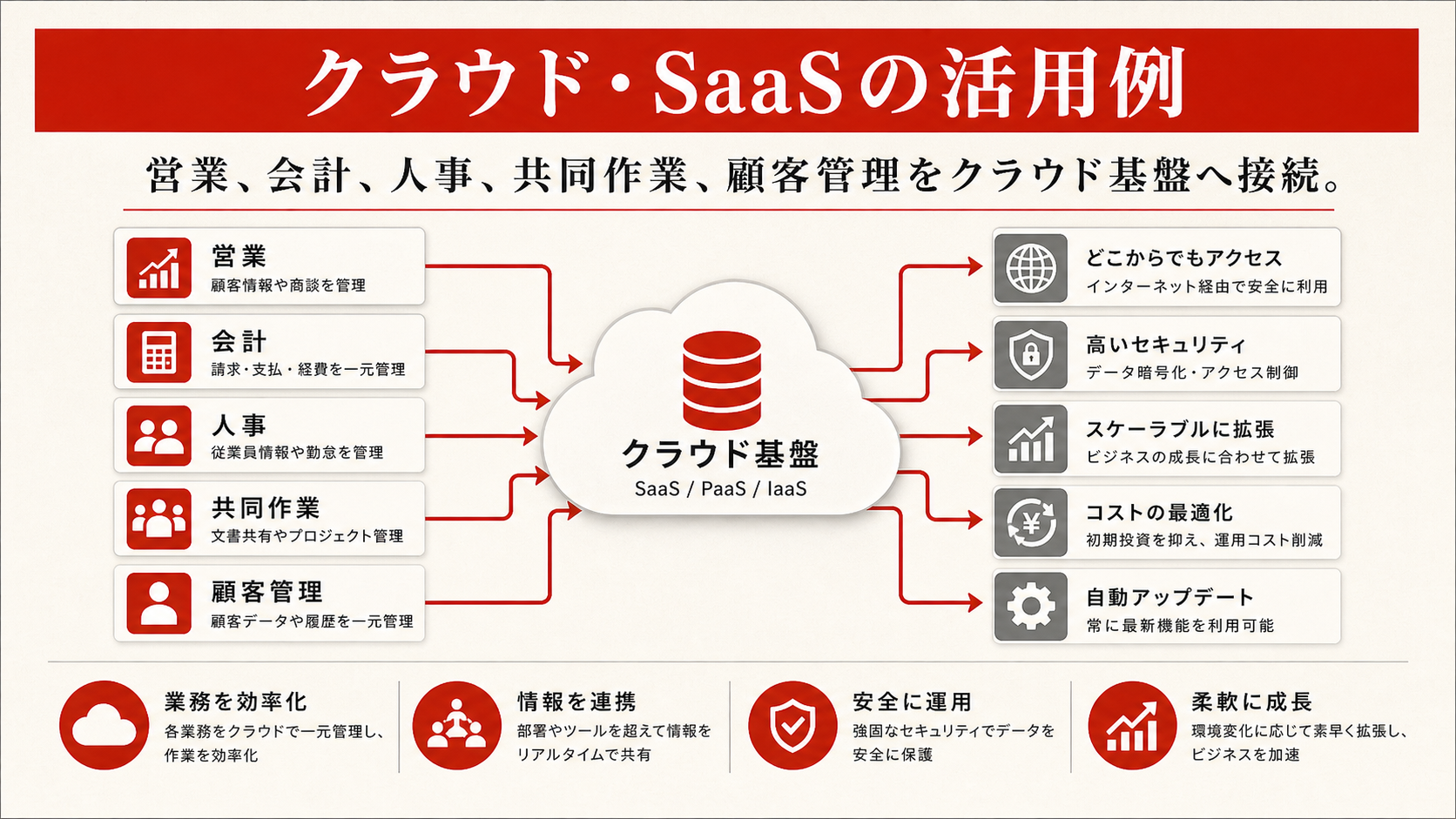 クラウド・SaaSの活用例

営業、会計、人事、共同作業、顧客管理をクラウド基盤へ接続。

営業
顧客情報や商談を管理

会計
請求・支払・経費を一元管理

人事
従業員情報や勤怠を管理

共同作業
文書共有やプロジェクト管理

顧客管理
顧客データや履歴を一元管理

クラウド基盤
SaaS / PaaS / IaaS

どこからでもアクセス
インターネット経由で安全に利用

高いセキュリティ
データ暗号化・アクセス制御

スケーラブルに拡張
ビジネスの成長に合わせて拡張

コストの最適化
初期投資を抑え、運用コスト削減

自動アップデート
常に最新機能を利用可能

業務を効率化
各業務をクラウドで一元管理し、作業を効率化

情報を連携
部署やツールを超えて情報をリアルタイムで共有

安全に運用
強固なセキュリティでデータを安全に保護

柔軟に成長
環境変化に応じて素早く拡張し、ビジネスを加速